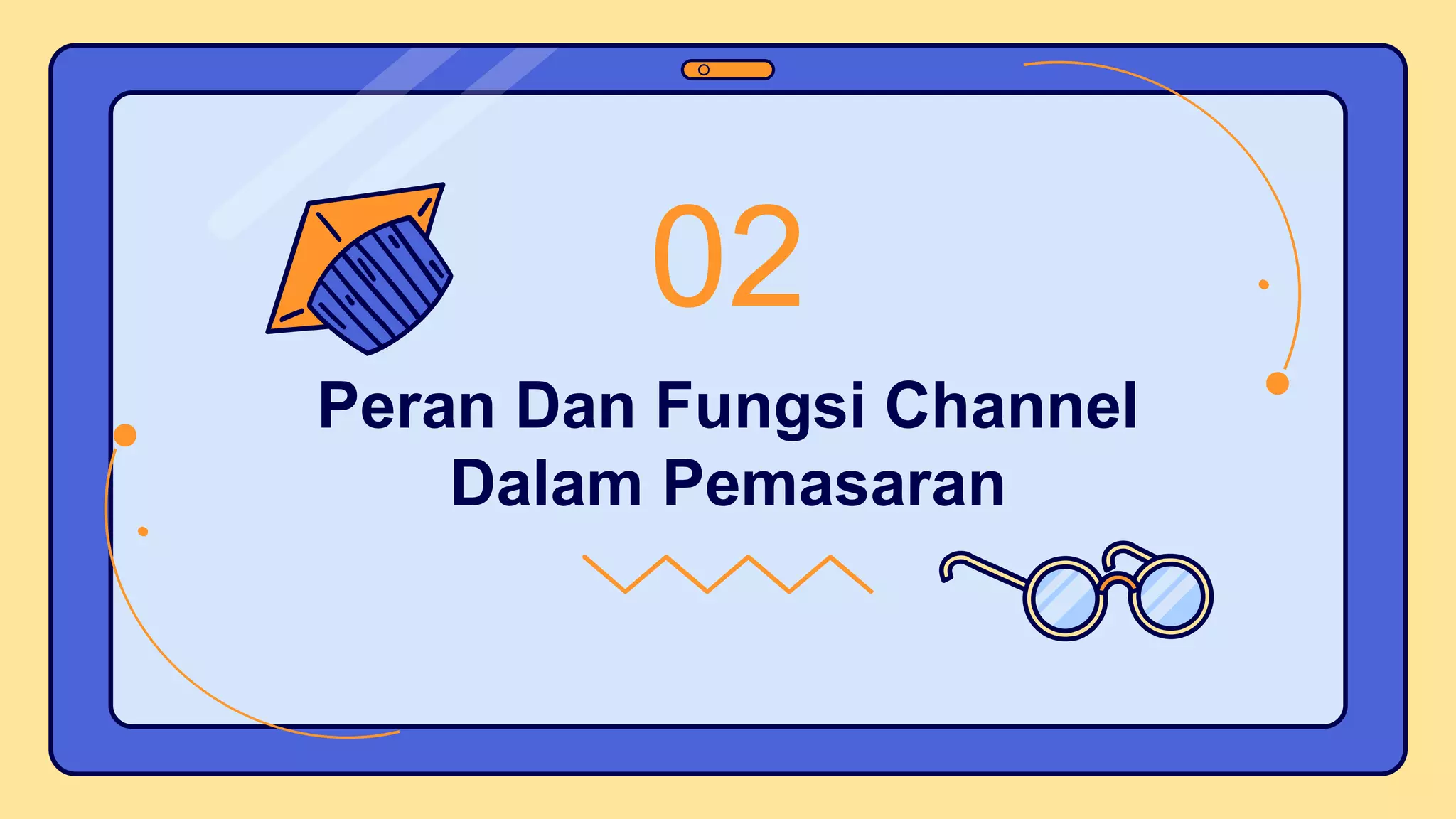 02

Peran Dan Fungsi Channel Dalam Pemasaran